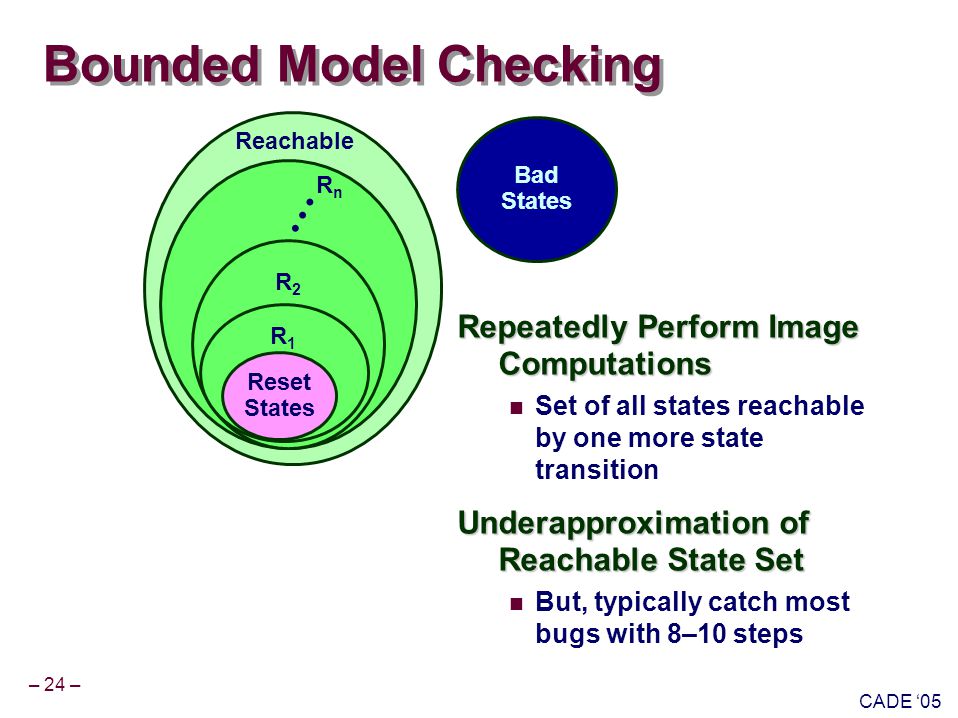 Bounded Model Checking

Reachable

$R_n$

$R_2$

$R_1$

Reset States

Bad States

Repeatedly Perform Image Computations

Set of all states reachable by one more state transition

Underapproximation of Reachable State Set

But, typically catch most bugs with 8–10 steps

– 24 –

CADE '05